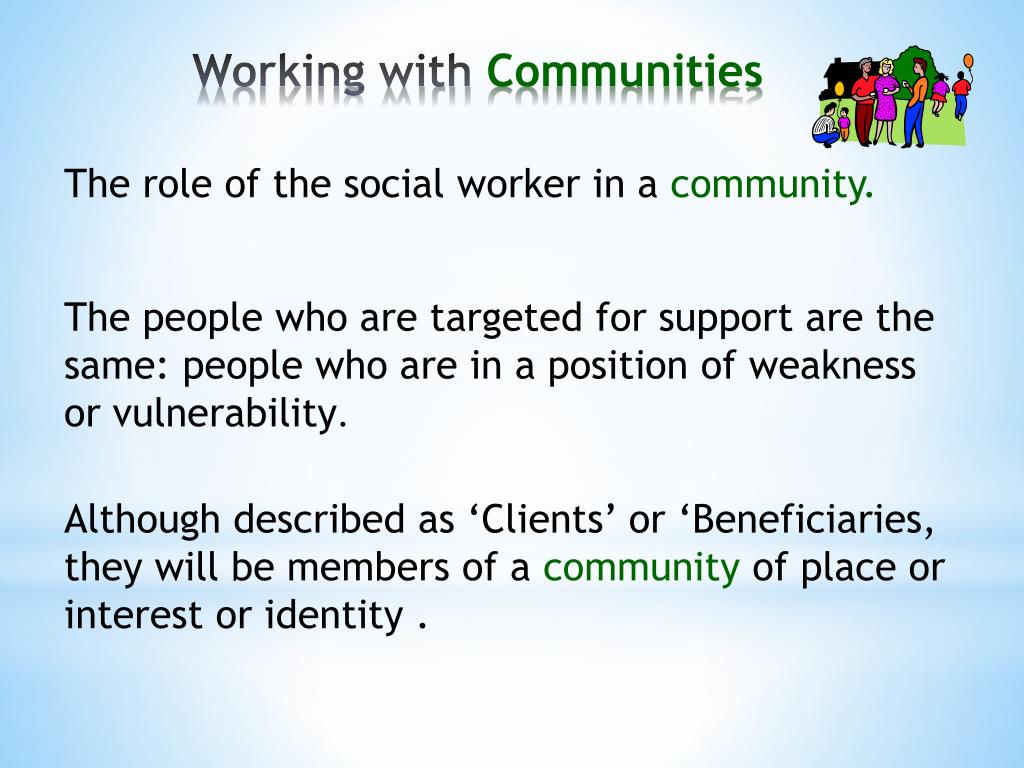 Working with Communities

The role of the social worker in a community.

The people who are targeted for support are the same: people who are in a position of weakness or vulnerability.

Although described as ‘Clients’ or ‘Beneficiaries, they will be members of a community of place or interest or identity .